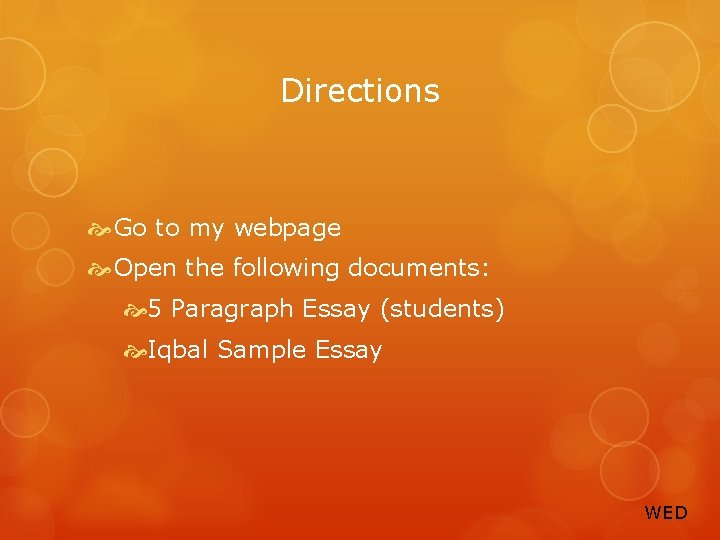 Directions

Go to my webpage

Open the following documents:

5 Paragraph Essay (students)

Iqbal Sample Essay

WED